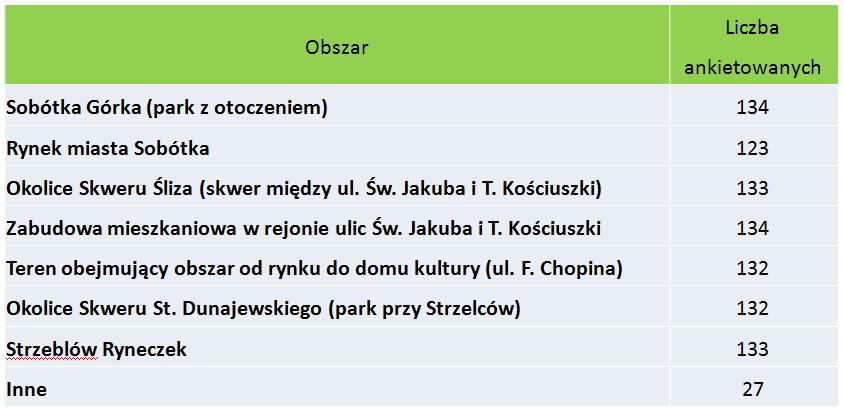 | Obszar | Liczba ankietowanych |
|---|---|
| Sobótka Górka (park z otoczeniem) | 134 |
| Rynek miasta Sobótka | 123 |
| Okolice Skweru Śliza (skwer między ul. Św. Jakuba i T. Kościuszki) | 133 |
| Zabudowa mieszkaniowa w rejonie ulic Św. Jakuba i T. Kościuszki | 134 |
| Teren obejmujący obszar od rynku do domu kultury (ul. F. Chopina) | 132 |
| Okolice Skweru St. Dunajewskiego (park przy Strzelców) | 132 |
| Strzeblów Ryneczek | 133 |
| Inne | 27 |